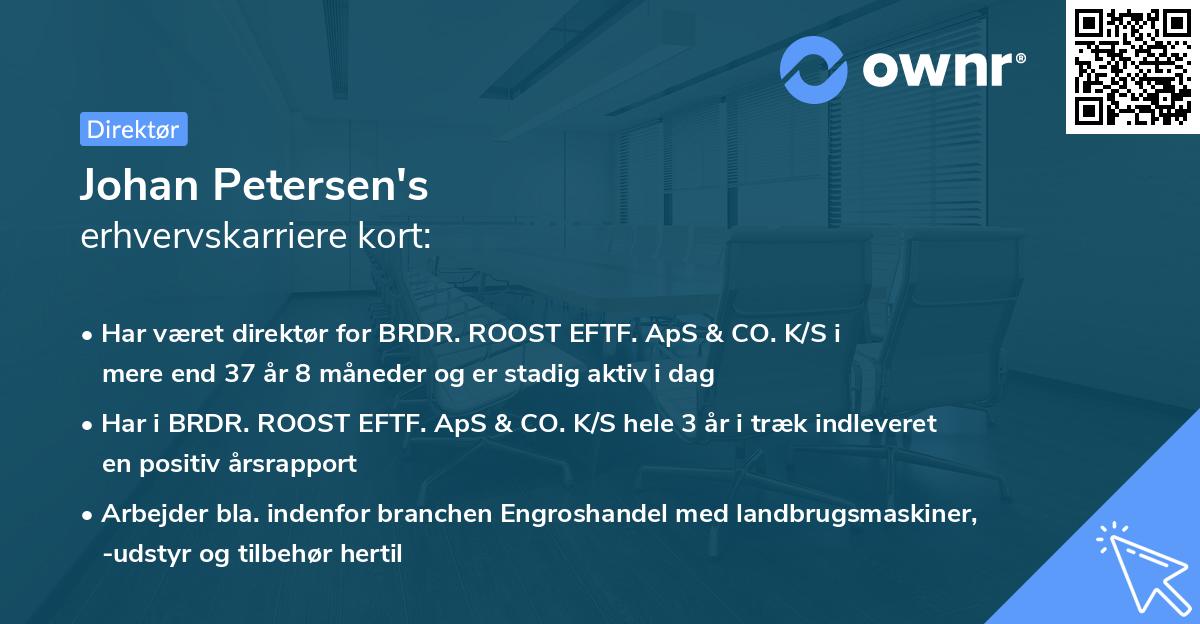 ownr®

Direktør

Johan Petersen's
erhvervskarriere kort:

• Har været direktør for BRDR. ROOST EFTF. ApS & CO. K/S i mere end 37 år 8 måneder og er stadig aktiv i dag

• Har i BRDR. ROOST EFTF. ApS & CO. K/S hele 3 år i træk indleveret en positiv årsrapport

• Arbejder bla. indenfor branchen Engroshandel med landbrugsmaskiner, -udstyr og tilbehør hertil